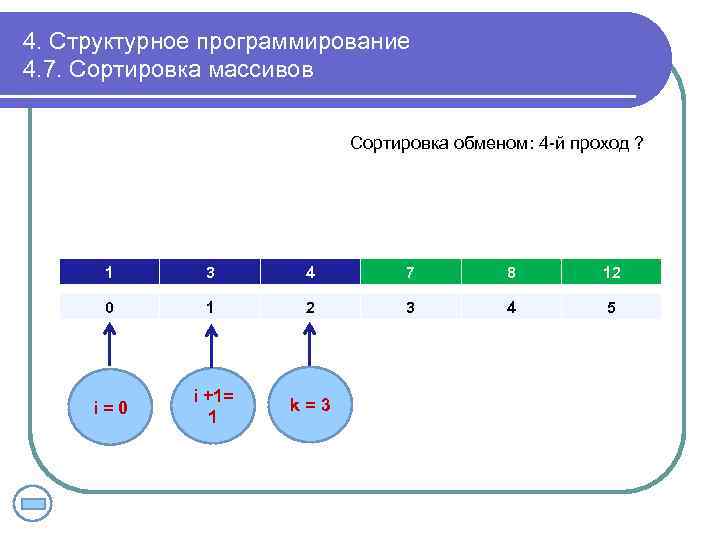 4. Структурное программирование
4.7. Сортировка массивов

Сортировка обменом: 4-й проход ?

| 1 | 3 | 4 | 7 | 8 | 12 |
|---|---|---|---|---|---|
| 0 | 1 | 2 | 3 | 4 | 5 |

i = 0

i +1= 1

k = 3